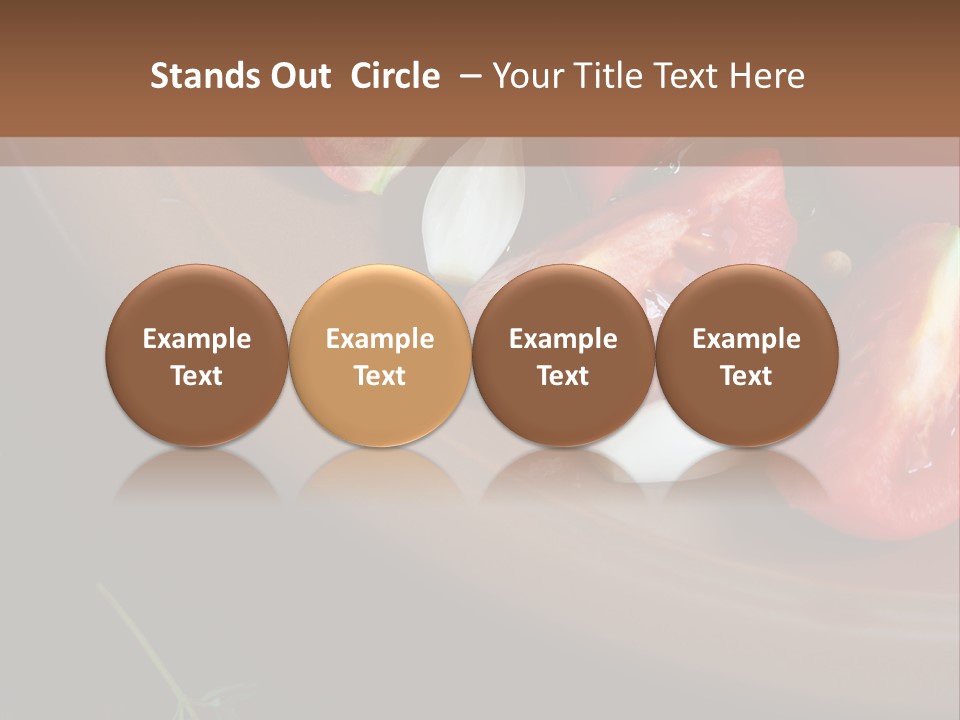 Stands Out Circle – Your Title Text Here

Example Text

Example Text

Example Text

Example Text